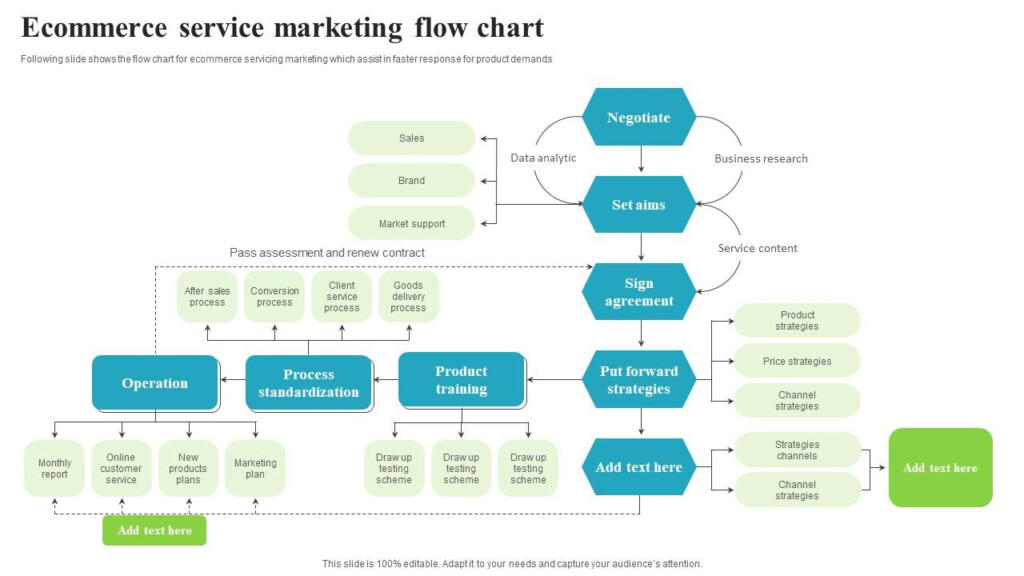 Ecommerce service marketing flow chart

Following slide shows the flow chart for ecommerce servicing marketing which assist in faster response for product demands

Negotiate

Data analytic

Business research

Sales

Brand

Market support

Set aims

Service content

Pass assessment and renew contract

Sign agreement

After sales process

Conversion process

Client service process

Goods delivery process

Product strategies

Price strategies

Channel strategies

Operation

Process standardization

Product training

Put forward strategies

Monthly report

Online customer service

New products plans

Marketing plan

Draw up testing scheme

Draw up testing scheme

Draw up testing scheme

Add text here

Strategies channels

Channel strategies

Add text here

Add text here

This slide is 100% editable. Adapt it to your needs and capture your audience's attention.